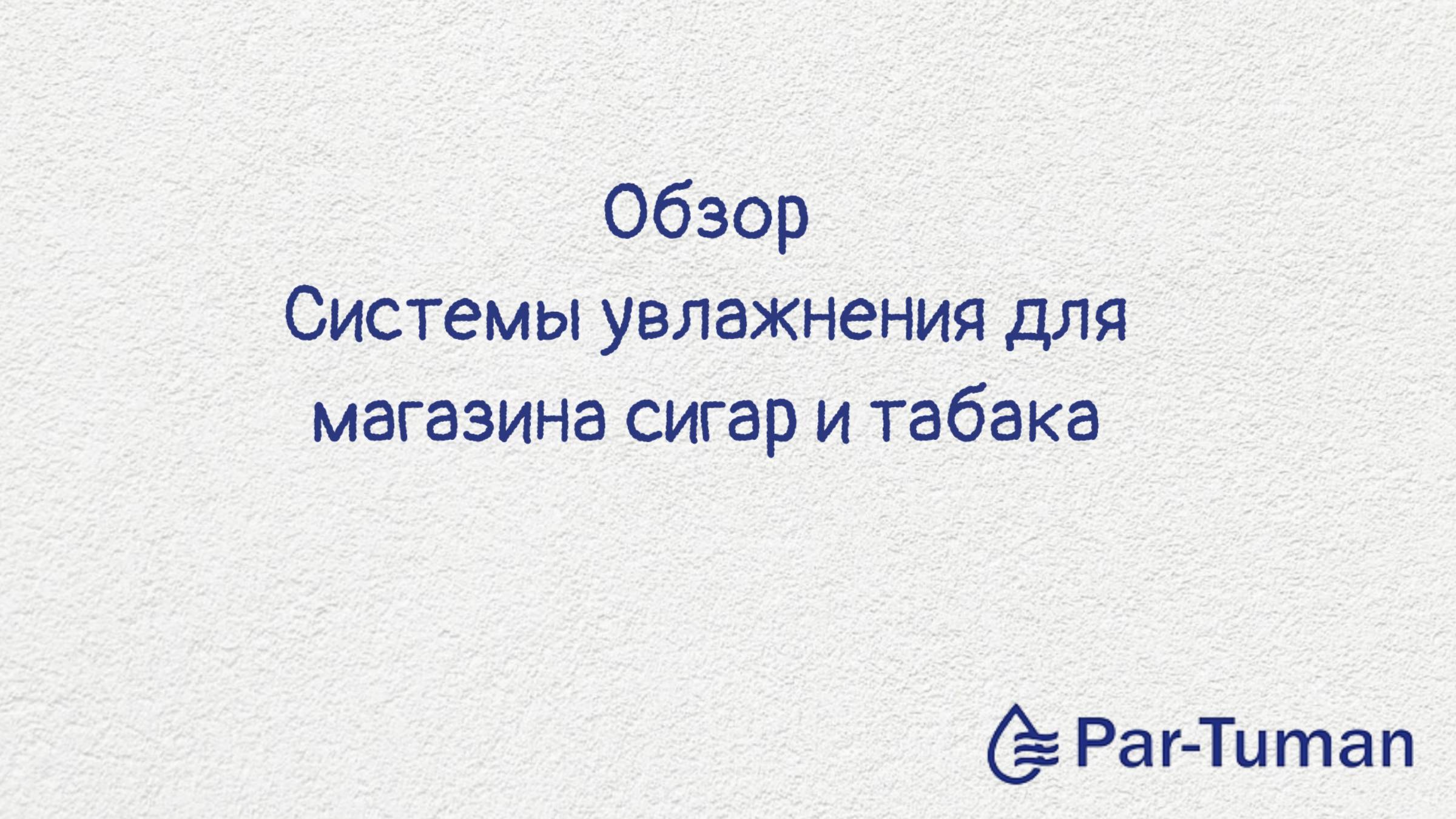 Обзор
Системы увлажнения для магазина сигар и табака

Par-Tuman